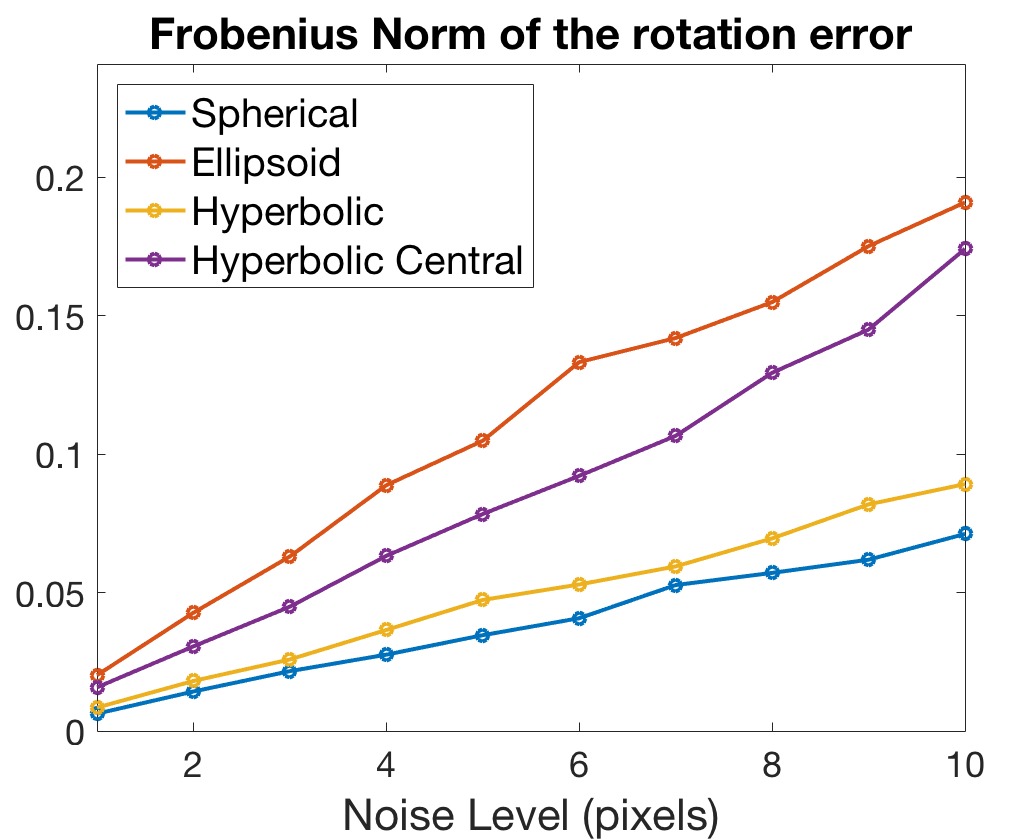 Frobenius Norm of the rotation error

Spherical
Ellipsoid
Hyperbolic
Hyperbolic Central

0.2
0.15
0.1
0.05
0

2
4
6
8
10

Noise Level (pixels)